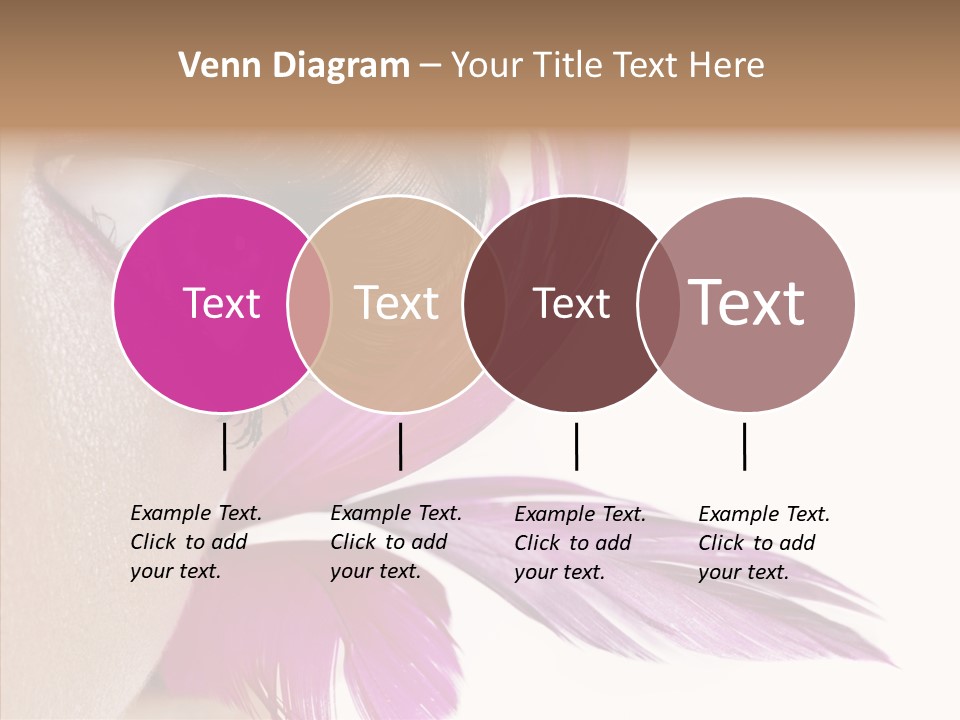 Venn Diagram – Your Title Text Here

Text

Text

Text

Text

Example Text. Click to add your text.

Example Text. Click to add your text.

Example Text. Click to add your text.

Example Text. Click to add your text.